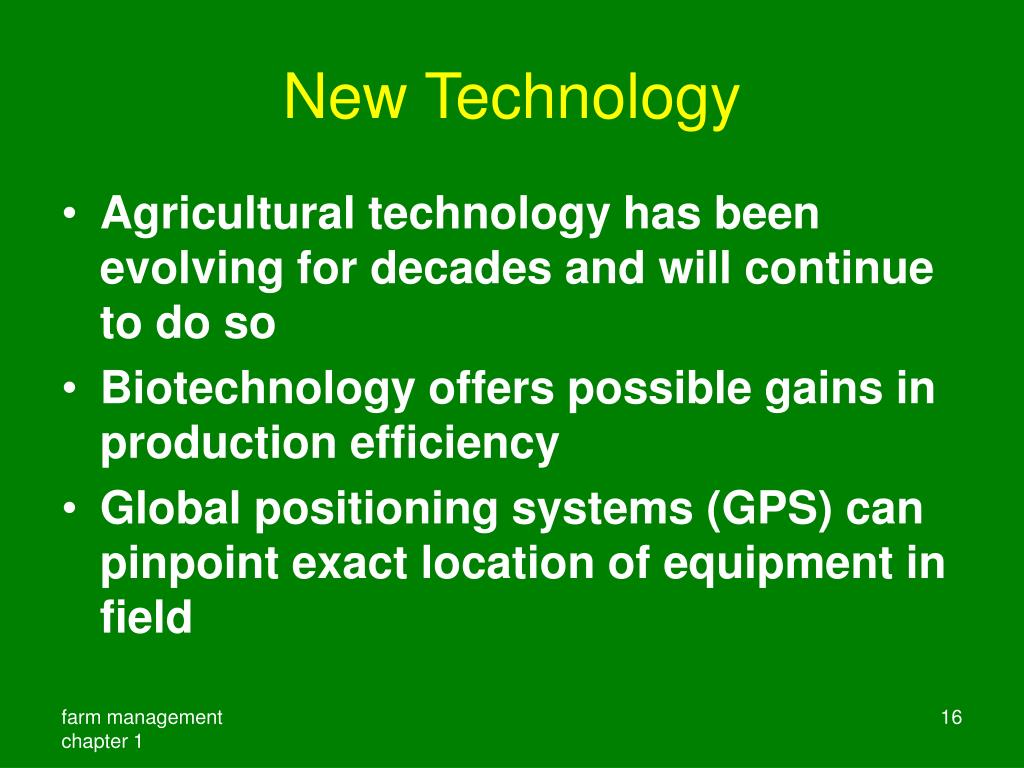 New Technology

• Agricultural technology has been evolving for decades and will continue to do so
• Biotechnology offers possible gains in production efficiency
• Global positioning systems (GPS) can pinpoint exact location of equipment in field

farm management
chapter 1

16